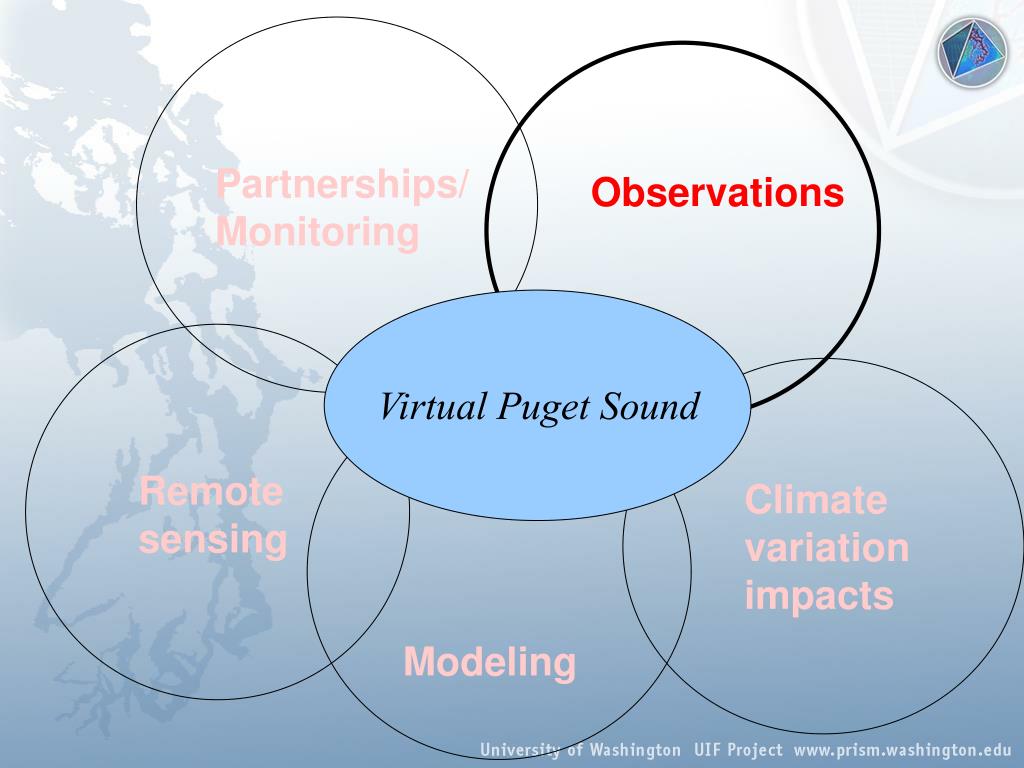 Partnerships/ Monitoring

Observations

Virtual Puget Sound

Remote sensing

Climate variation impacts

Modeling

University of Washington UIF Project www.prism.washington.edu